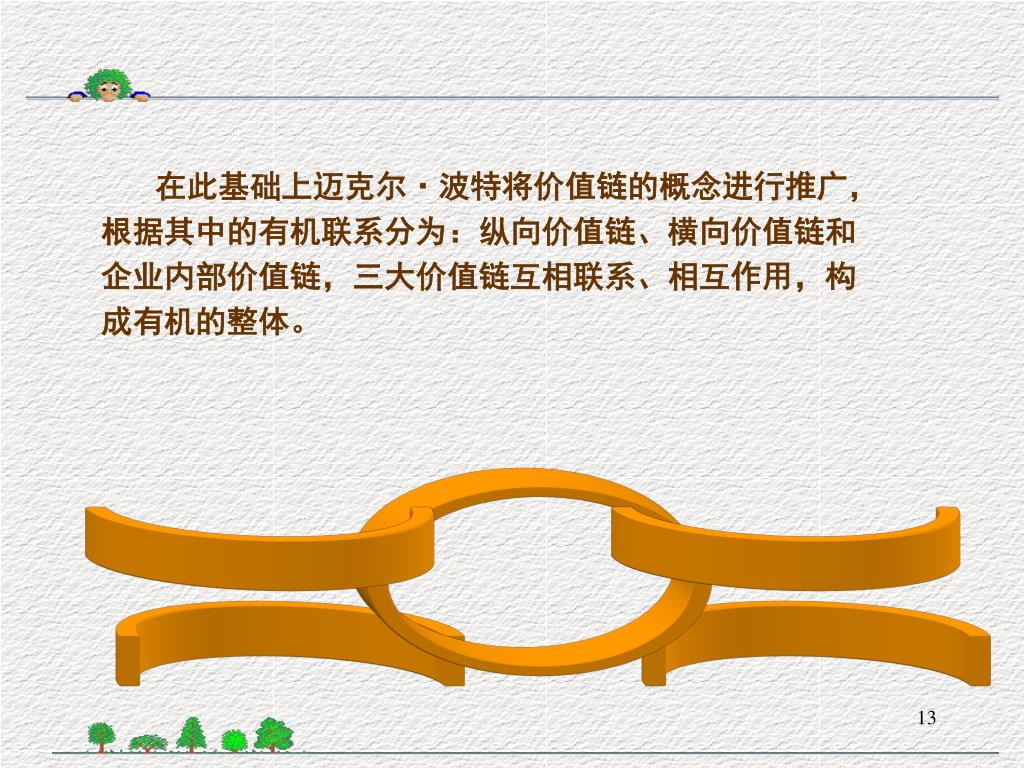 在此基础上迈克尔·波特将价值链的概念进行推广，根据其中的有机联系分为：纵向价值链、横向价值链和企业内部价值链，三大价值链互相联系、相互作用，构成有机的整体。

13